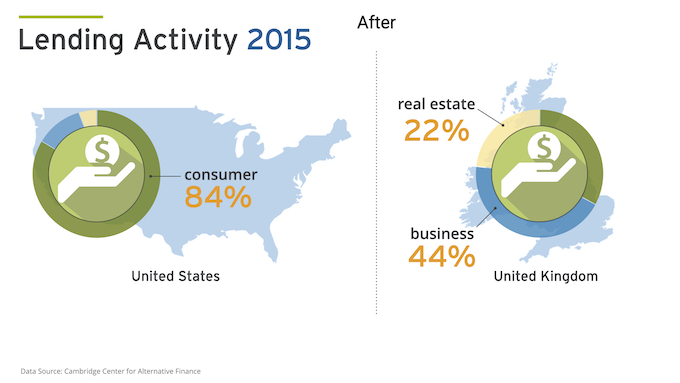 Lending Activity 2015

After

$

consumer
84%

United States

real estate
22%

$

business
44%

United Kingdom

Data Source: Cambridge Center for Alternative Finance